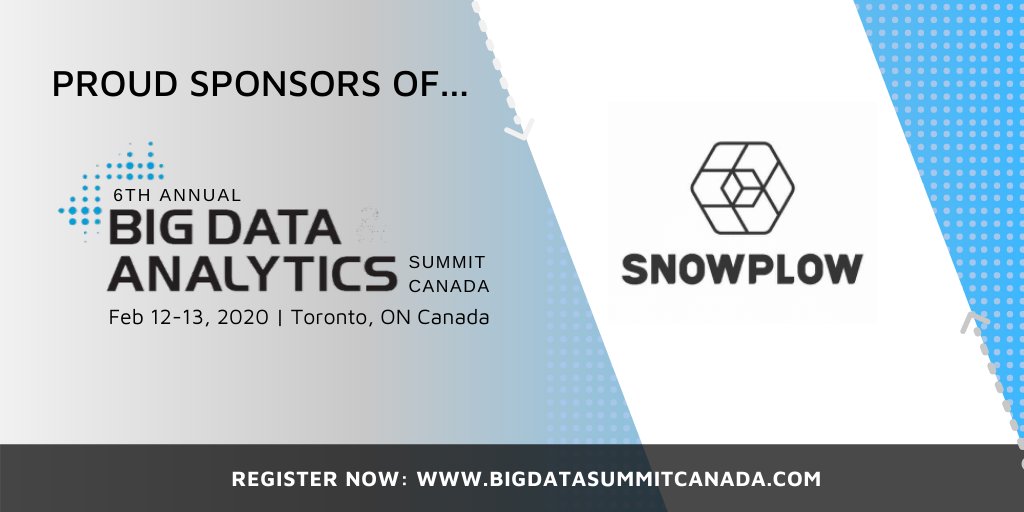 PROUD SPONSORS OF...

6TH ANNUAL
BIG DATA & ANALYTICS SUMMIT CANADA
Feb 12-13, 2020 | Toronto, ON Canada

SNOWPLOW

REGISTER NOW: WWW.BIGDATASUMMITCANADA.COM